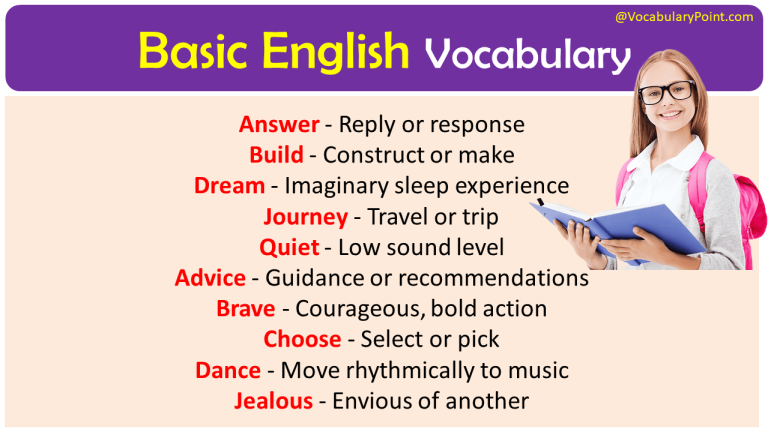 @VocabularyPoint.com

Basic English Vocabulary

Answer - Reply or response
Build - Construct or make
Dream - Imaginary sleep experience
Journey - Travel or trip
Quiet - Low sound level
Advice - Guidance or recommendations
Brave - Courageous, bold action
Choose - Select or pick
Dance - Move rhythmically to music
Jealous - Envious of another